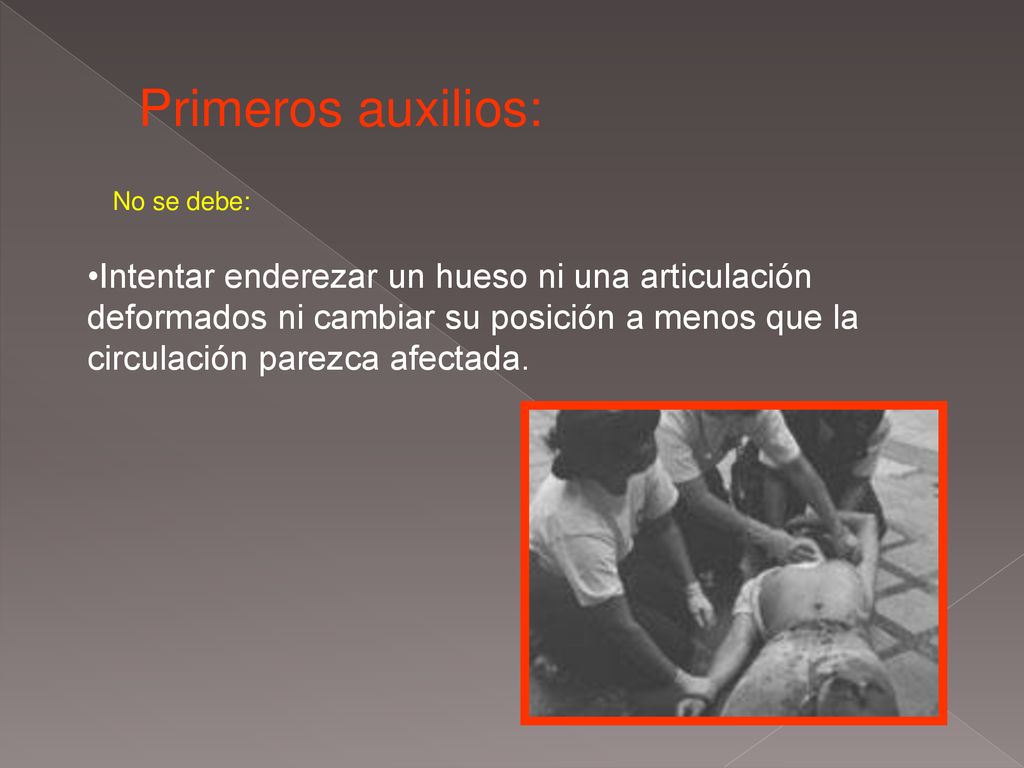 Primeros auxilios:

No se debe:

•Intentar enderezar un hueso ni una articulación deformados ni cambiar su posición a menos que la circulación parezca afectada.